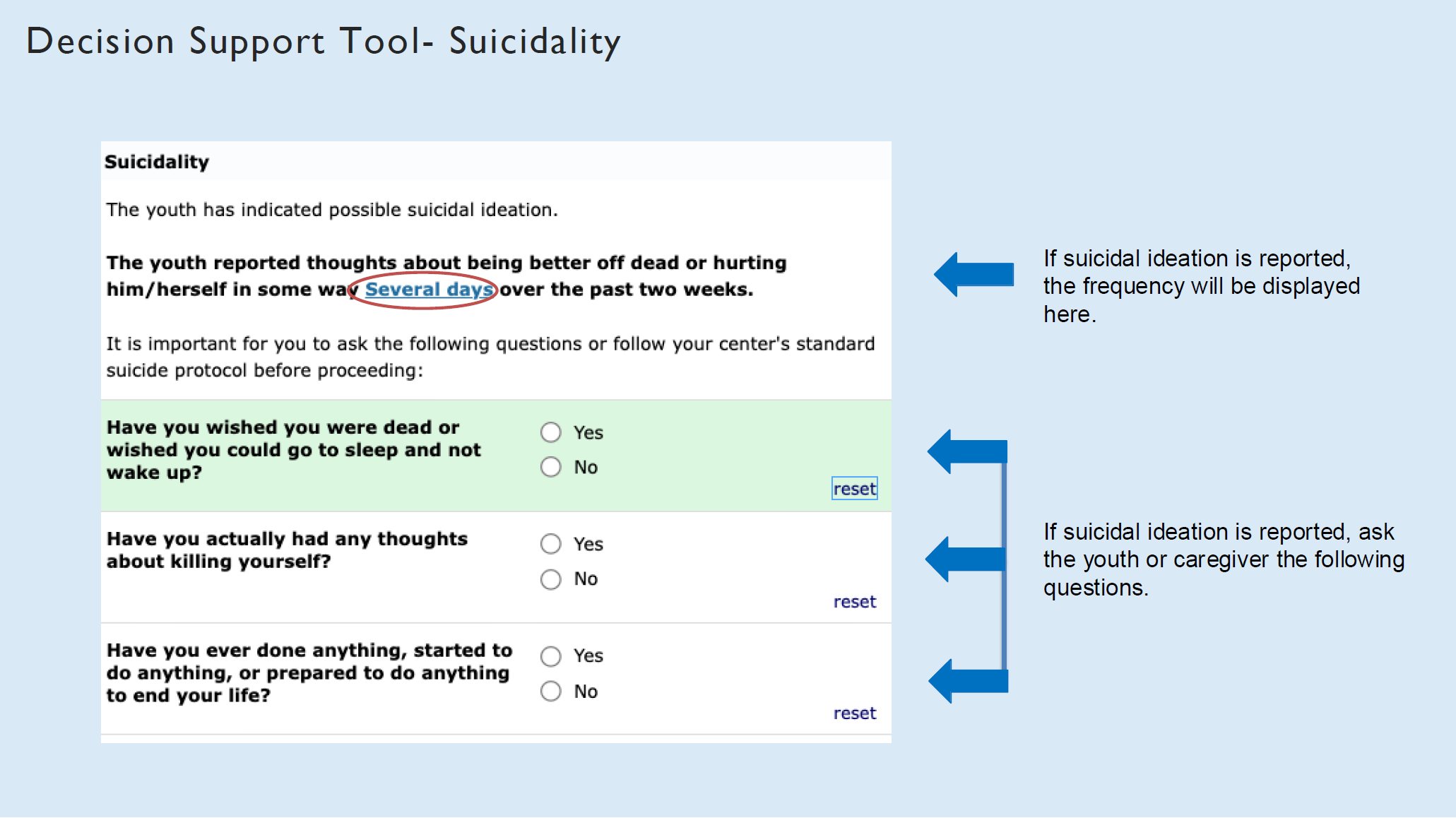 Decision Support Tool- Suicidality

Suicidality

The youth has indicated possible suicidal ideation.

The youth reported thoughts about being better off dead or hurting him/herself in some way Several days over the past two weeks.

It is important for you to ask the following questions or follow your center's standard suicide protocol before proceeding:

Have you wished you were dead or wished you could go to sleep and not wake up?

Yes
No
reset

Have you actually had any thoughts about killing yourself?

Yes
No
reset

Have you ever done anything, started to do anything, or prepared to do anything to end your life?

Yes
No
reset

If suicidal ideation is reported, the frequency will be displayed here.

If suicidal ideation is reported, ask the youth or caregiver the following questions.